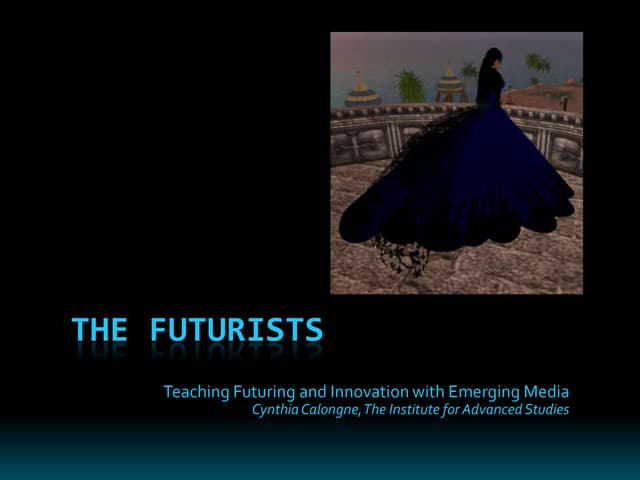 THE FUTURISTS

Teaching Futuring and Innovation with Emerging Media
Cynthia Calongne, The Institute for Advanced Studies